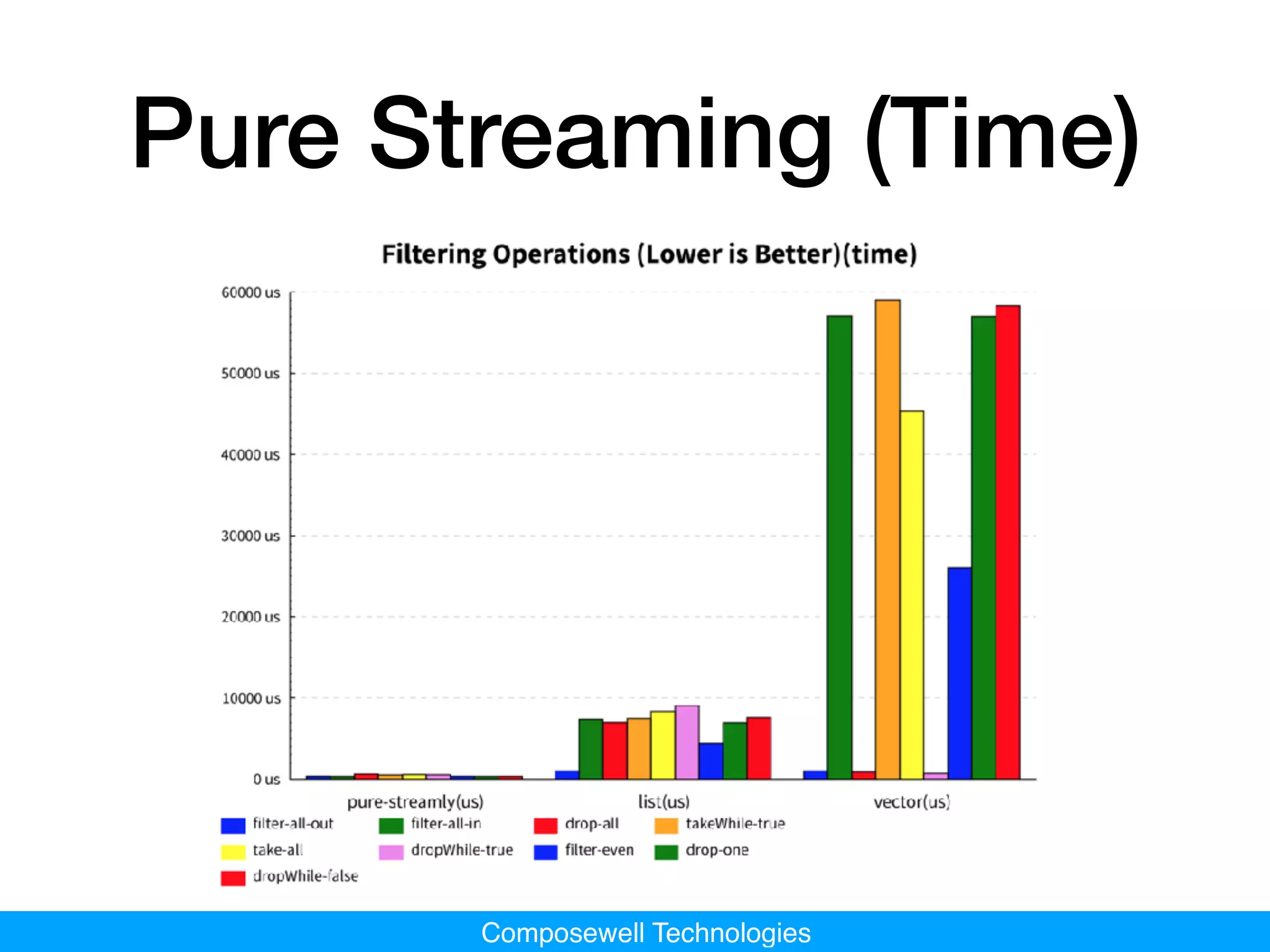 Pure Streaming (Time)

Filtering Operations (Lower is Better)(time)

60000 us
50000 us
40000 us
30000 us
20000 us
10000 us
0 us

pure-streamly(us)
list(us)
vector(us)

filter-all-out
filter-all-in
drop-all
takeWhile-true
take-all
dropWhile-true
filter-even
drop-one
dropWhile-false

Composewell Technologies